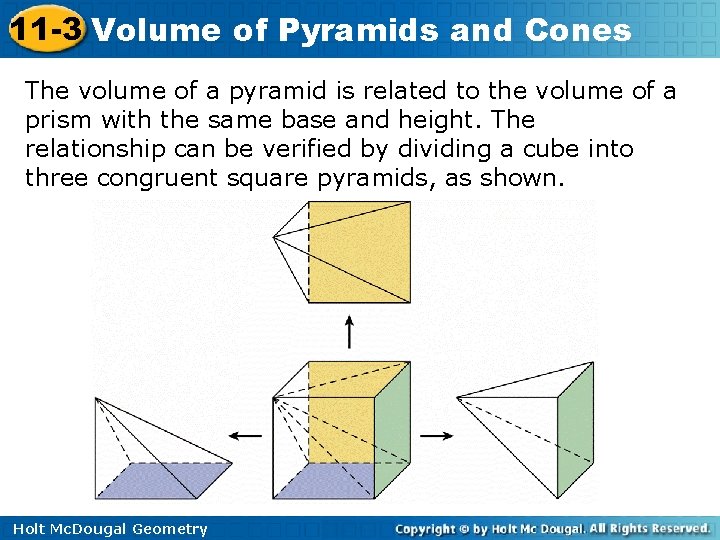 11-3 Volume of Pyramids and Cones

The volume of a pyramid is related to the volume of a prism with the same base and height. The relationship can be verified by dividing a cube into three congruent square pyramids, as shown.

Holt McDougal Geometry

Copyright © by Holt Mc Dougal. All Rights Reserved.